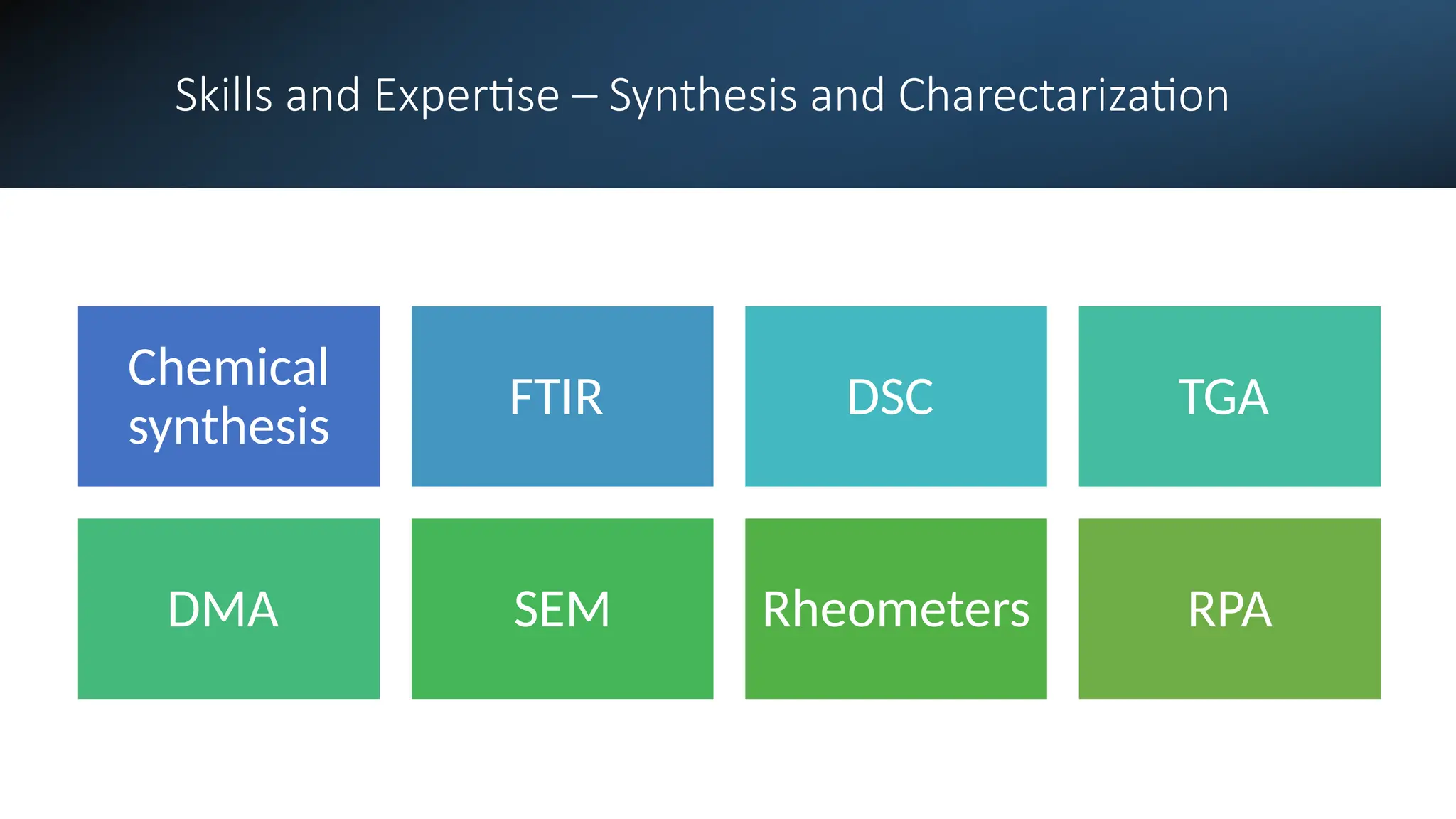 Skills and Expertise – Synthesis and Charectarization

Chemical synthesis

FTIR

DSC

TGA

DMA

SEM

Rheometers

RPA